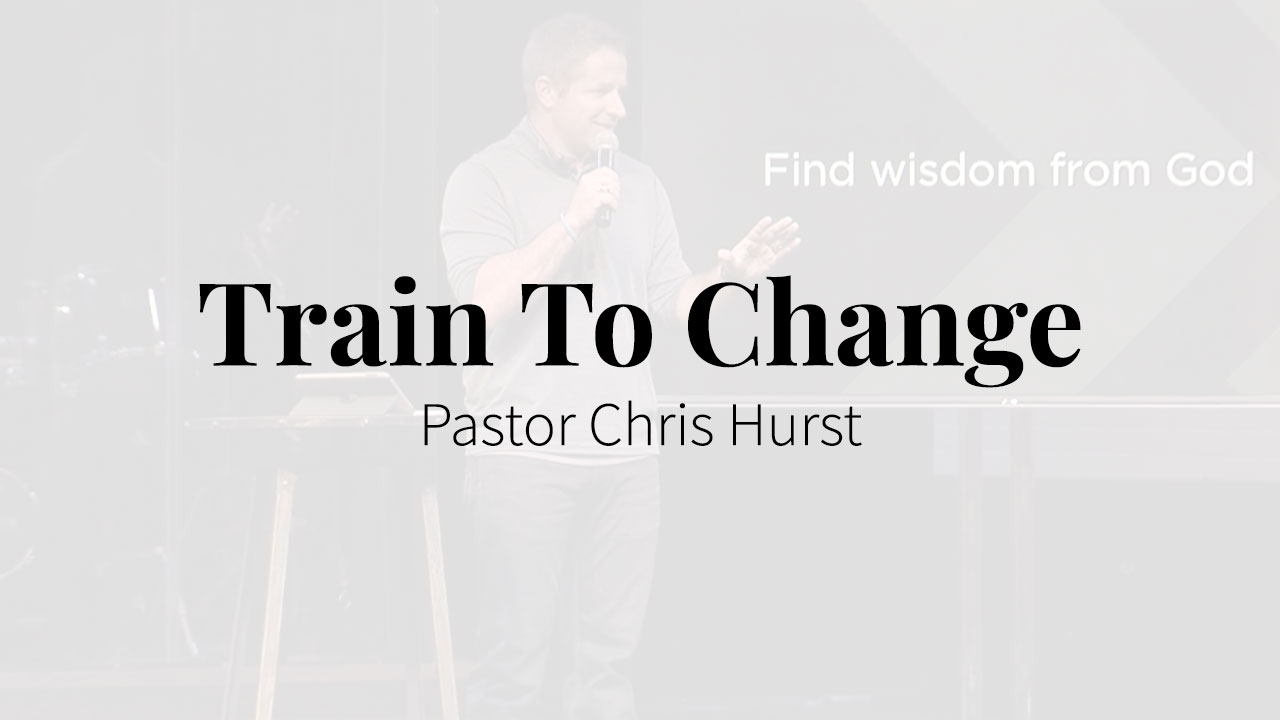 Find wisdom from God

Train To Change

Pastor Chris Hurst